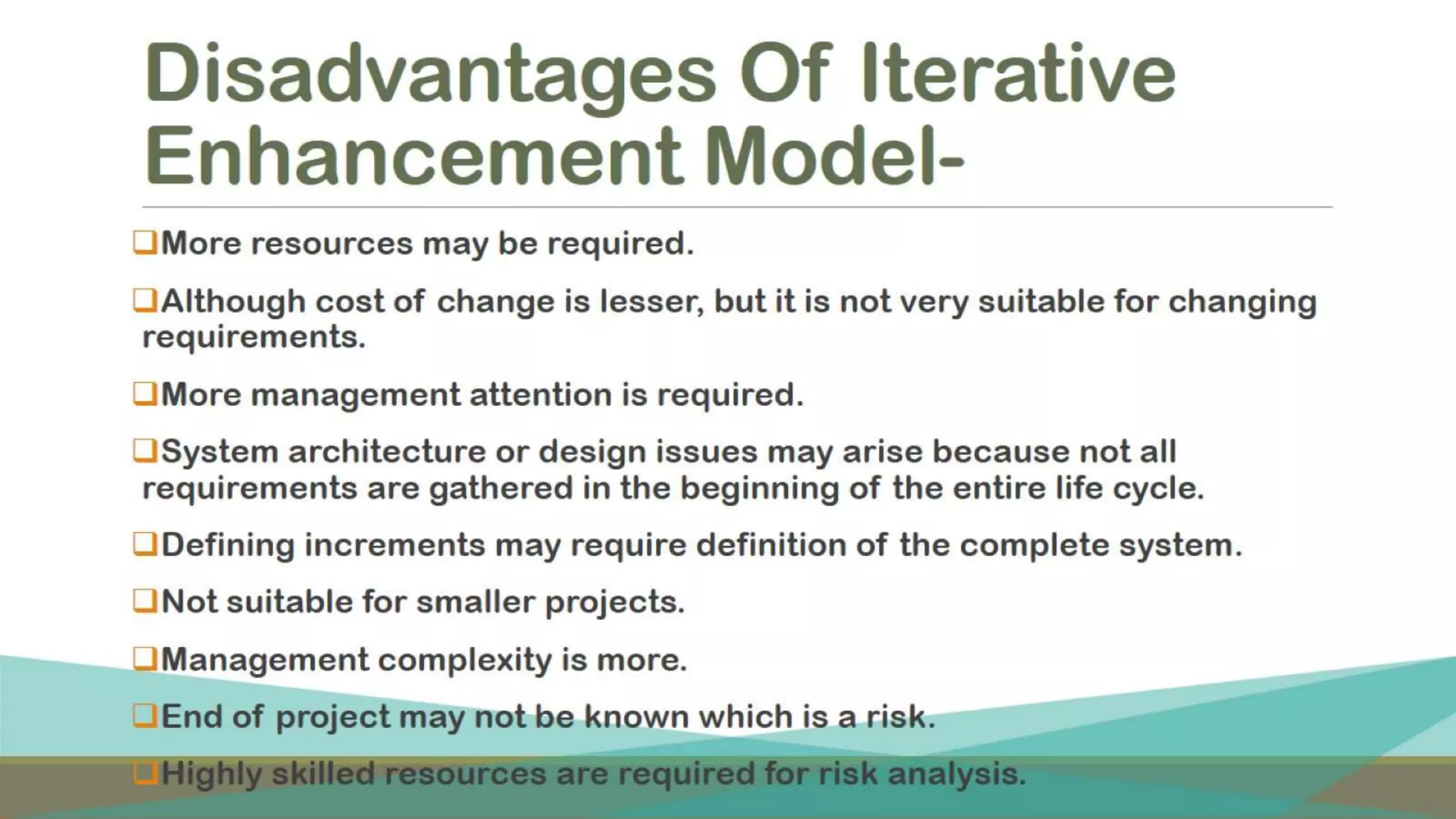 Disadvantages Of Iterative Enhancement Model-

❑More resources may be required.

❑Although cost of change is lesser, but it is not very suitable for changing requirements.

❑More management attention is required.

❑System architecture or design issues may arise because not all requirements are gathered in the beginning of the entire life cycle.

❑Defining increments may require definition of the complete system.

❑Not suitable for smaller projects.

❑Management complexity is more.

❑End of project may not be known which is a risk.

❑Highly skilled resources are required for risk analysis.